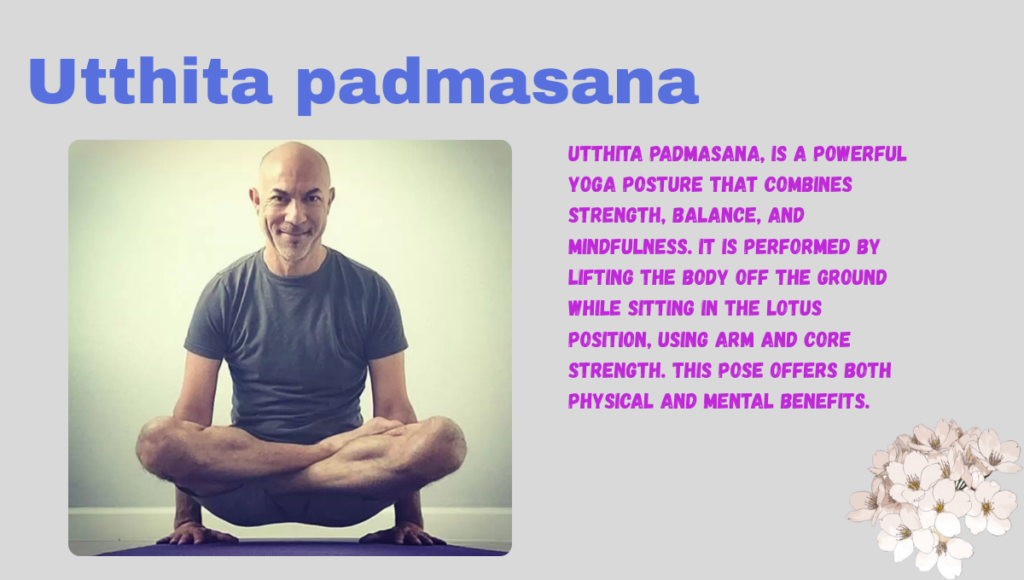 Utthita padmasana

UTTHITA PADMASANA, IS A POWERFUL YOGA POSTURE THAT COMBINES STRENGTH, BALANCE, AND MINDFULNESS. IT IS PERFORMED BY LIFTING THE BODY OFF THE GROUND WHILE SITTING IN THE LOTUS POSITION, USING ARM AND CORE STRENGTH. THIS POSE OFFERS BOTH PHYSICAL AND MENTAL BENEFITS.